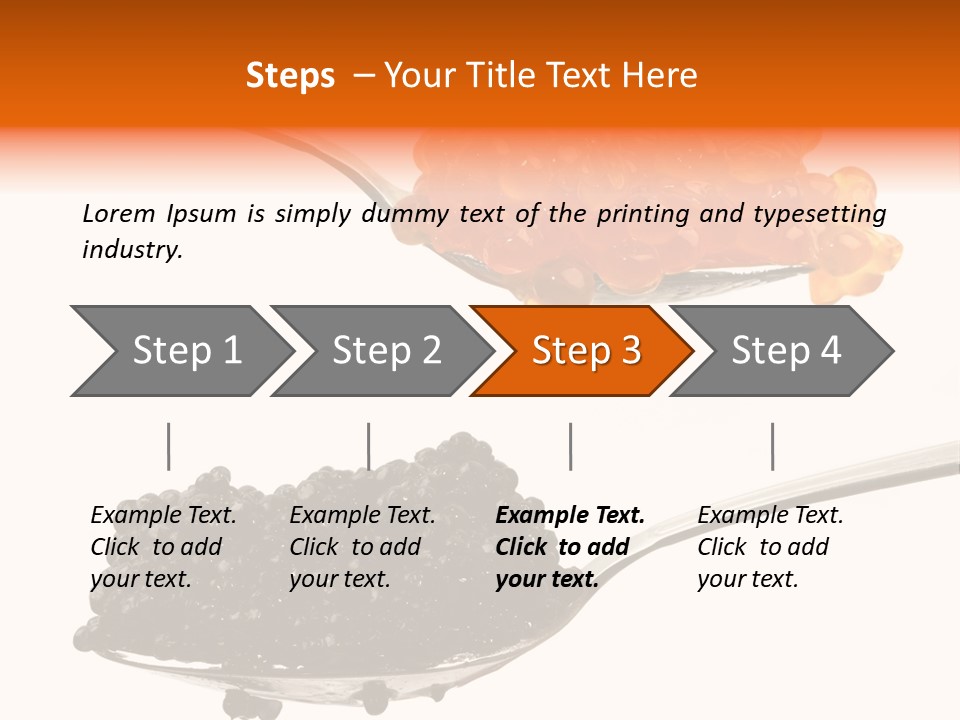 Steps – Your Title Text Here

Lorem Ipsum is simply dummy text of the printing and typesetting industry.

Step 1

Step 2

Step 3

Step 4

Example Text. Click to add your text.

Example Text. Click to add your text.

Example Text. Click to add your text.

Example Text. Click to add your text.